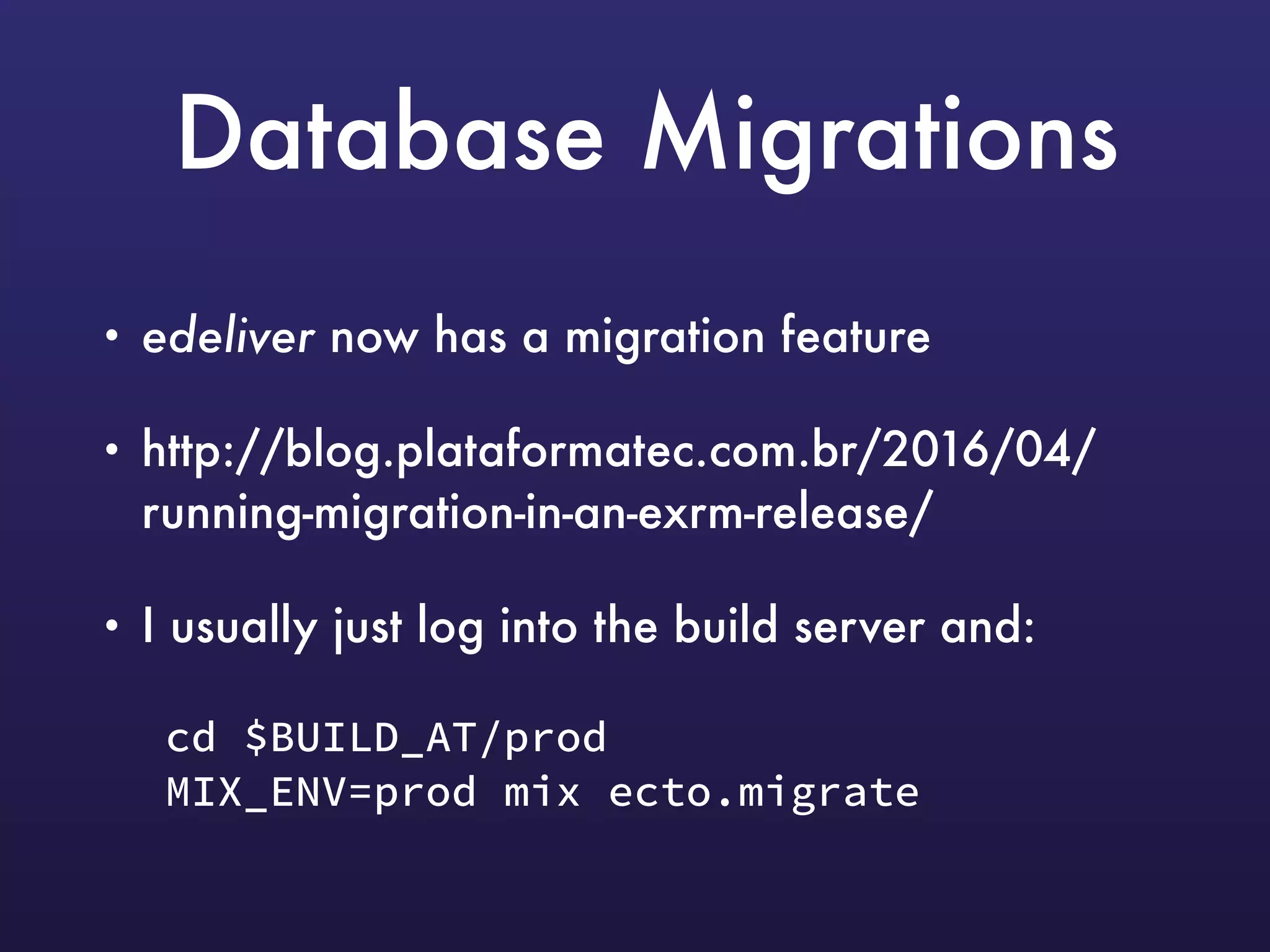 Database Migrations

• edeliver now has a migration feature

• http://blog.plataformatec.com.br/2016/04/running-migration-in-an-exrm-release/

• I usually just log into the build server and:

cd $BUILD_AT/prod
MIX_ENV=prod mix ecto.migrate